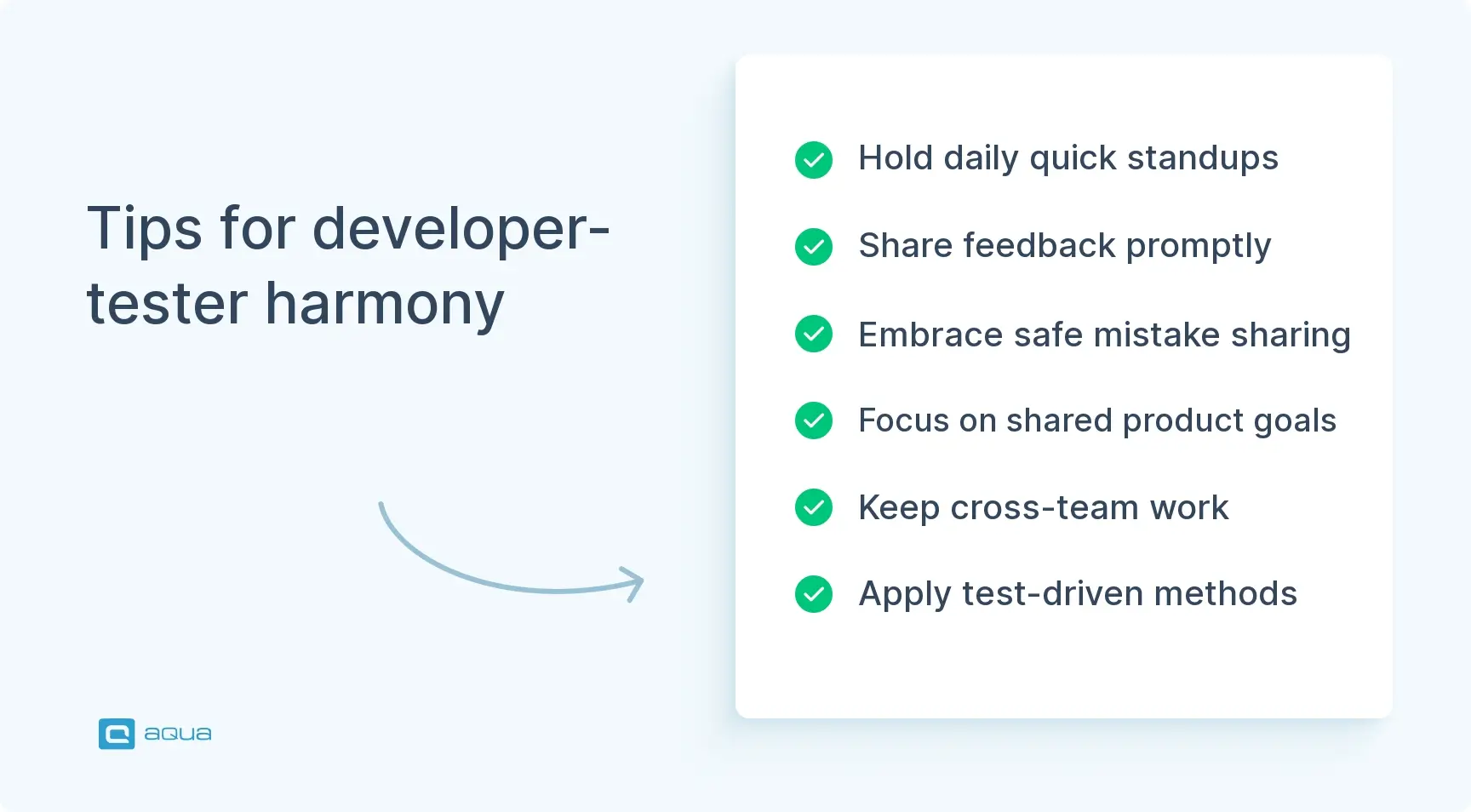 Tips for developer-tester harmony

Hold daily quick standups

Share feedback promptly

Embrace safe mistake sharing

Focus on shared product goals

Keep cross-team work

Apply test-driven methods

aqua